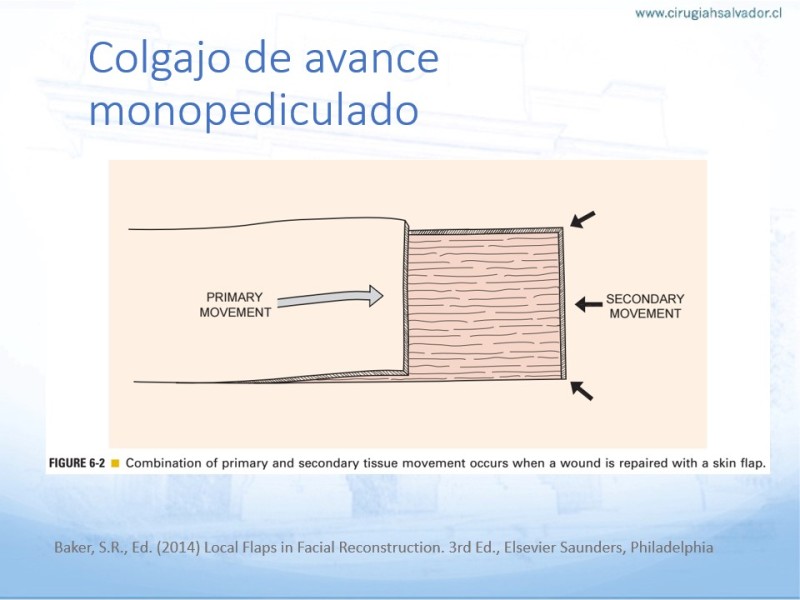 www.cirugiahsalvador.cl

Colgajo de avance monopediculado

PRIMARY MOVEMENT

SECONDARY MOVEMENT

FIGURE 6-2 ■ Combination of primary and secondary tissue movement occurs when a wound is repaired with a skin flap.

Baker, S.R., Ed. (2014) Local Flaps in Facial Reconstruction. 3rd Ed., Elsevier Saunders, Philadelphia